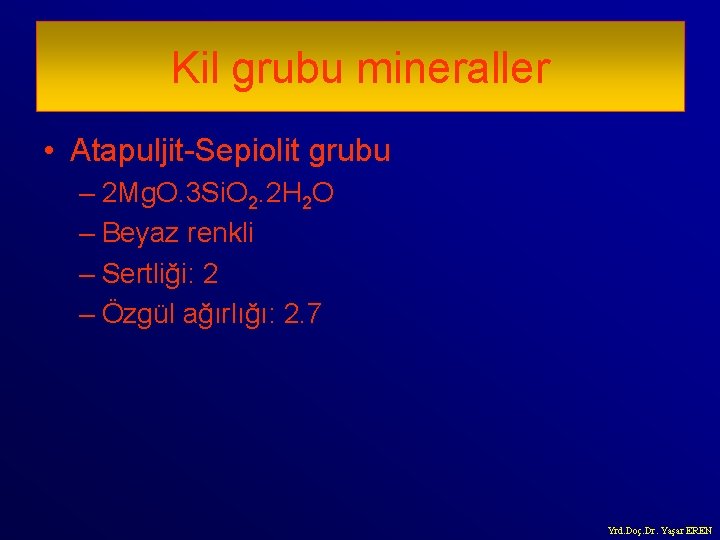 Kil grubu mineraller

• Atapuljit-Sepiolit grubu
– $2MgO.3SiO_2.2H_2O$
– Beyaz renkli
– Sertliği: 2
– Özgül ağırlığı: 2.7

Yrd.Doç.Dr. Yaşar EREN